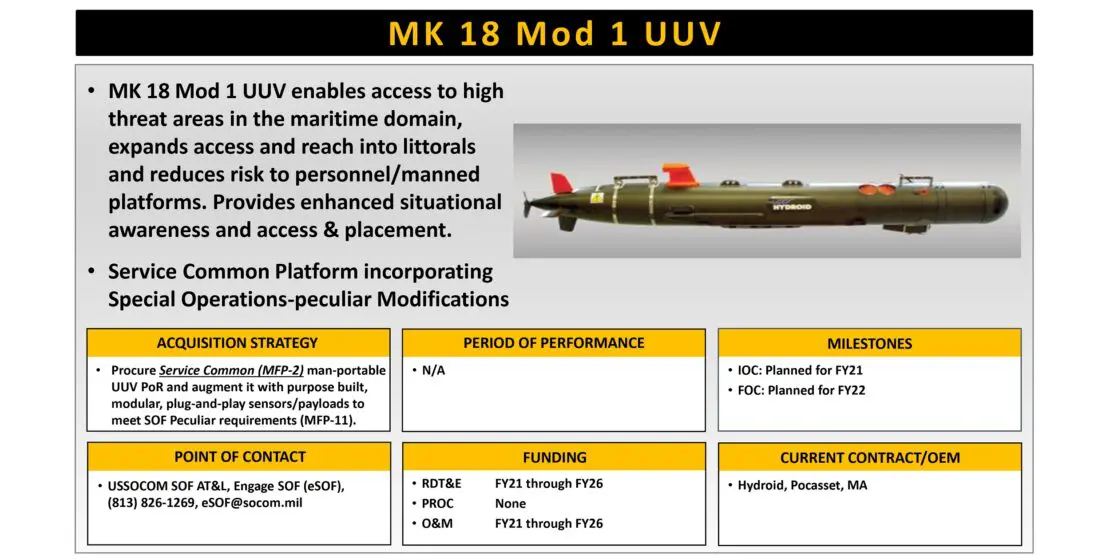 MK 18 Mod 1 UUV

• MK 18 Mod 1 UUV enables access to high threat areas in the maritime domain, expands access and reach into littorals and reduces risk to personnel/manned platforms. Provides enhanced situational awareness and access & placement.

• Service Common Platform incorporating Special Operations-peculiar Modifications

HYDROID

ACQUISITION STRATEGY

• Procure Service Common (MFP-2) man-portable UUV PoR and augment it with purpose built, modular, plug-and-play sensors/payloads to meet SOF Peculiar requirements (MFP-11).

PERIOD OF PERFORMANCE

• N/A

MILESTONES

• IOC: Planned for FY21
• FOC: Planned for FY22

POINT OF CONTACT

• USSOCOM SOF AT&L, Engage SOF (eSOF), (813) 826-1269, eSOF@socom.mil

FUNDING

• RDT&E FY21 through FY26
• PROC None
• O&M FY21 through FY26

CURRENT CONTRACT/OEM

• Hydroid, Pocasset, MA